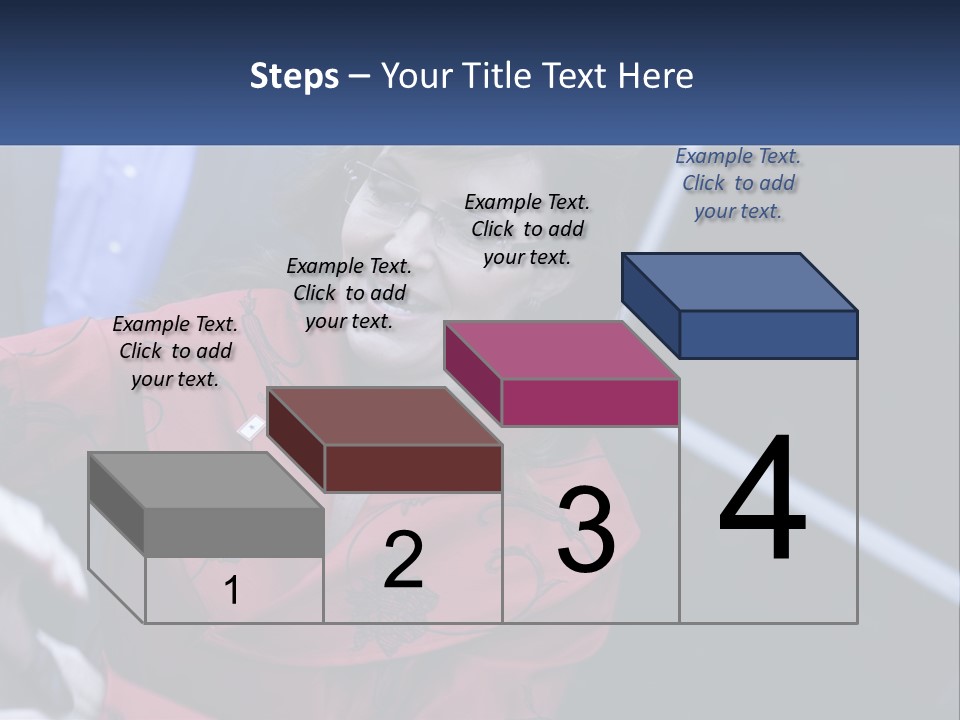 Steps – Your Title Text Here

Example Text. Click to add your text.

Example Text. Click to add your text.

Example Text. Click to add your text.

Example Text. Click to add your text.

1

2

3

4